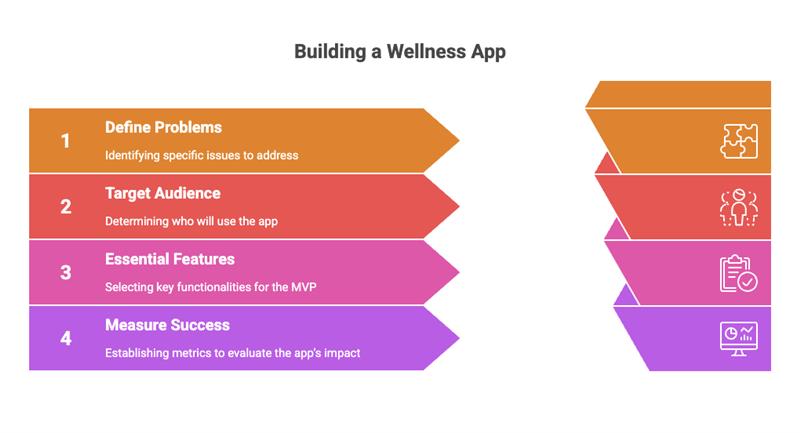 Building a Wellness App

1 Define Problems

Identifying specific issues to address

2 Target Audience

Determining who will use the app

3 Essential Features

Selecting key functionalities for the MVP

4 Measure Success

Establishing metrics to evaluate the app's impact